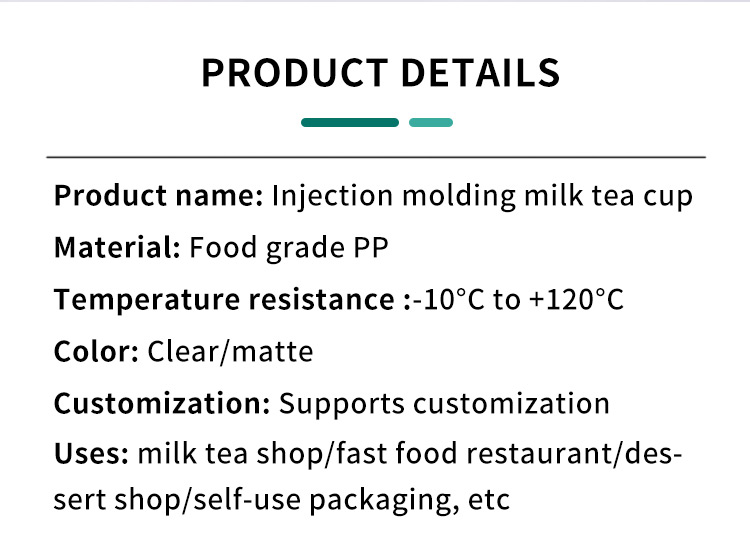 PRODUCT DETAILS

Product name: Injection molding milk tea cup

Material: Food grade PP

Temperature resistance :-10°C to +120°C

Color: Clear/matte

Customization: Supports customization

Uses: milk tea shop/fast food restaurant/dessert shop/self-use packaging, etc